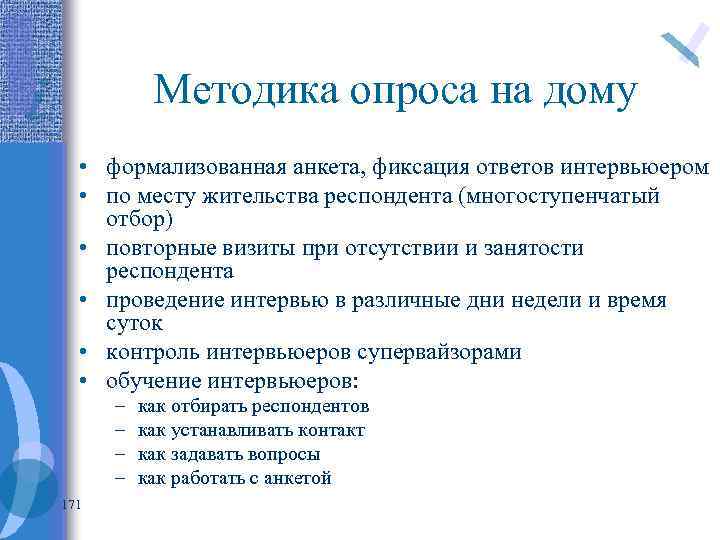 Методика опроса на дому

• формализованная анкета, фиксация ответов интервьюером
• по месту жительства респондента (многоступенчатый отбор)
• повторные визиты при отсутствии и занятости респондента
• проведение интервью в различные дни недели и время суток
• контроль интервьюеров супервайзорами
• обучение интервьюеров:
 – как отбирать респондентов
 – как устанавливать контакт
 – как задавать вопросы
 – как работать с анкетой

171